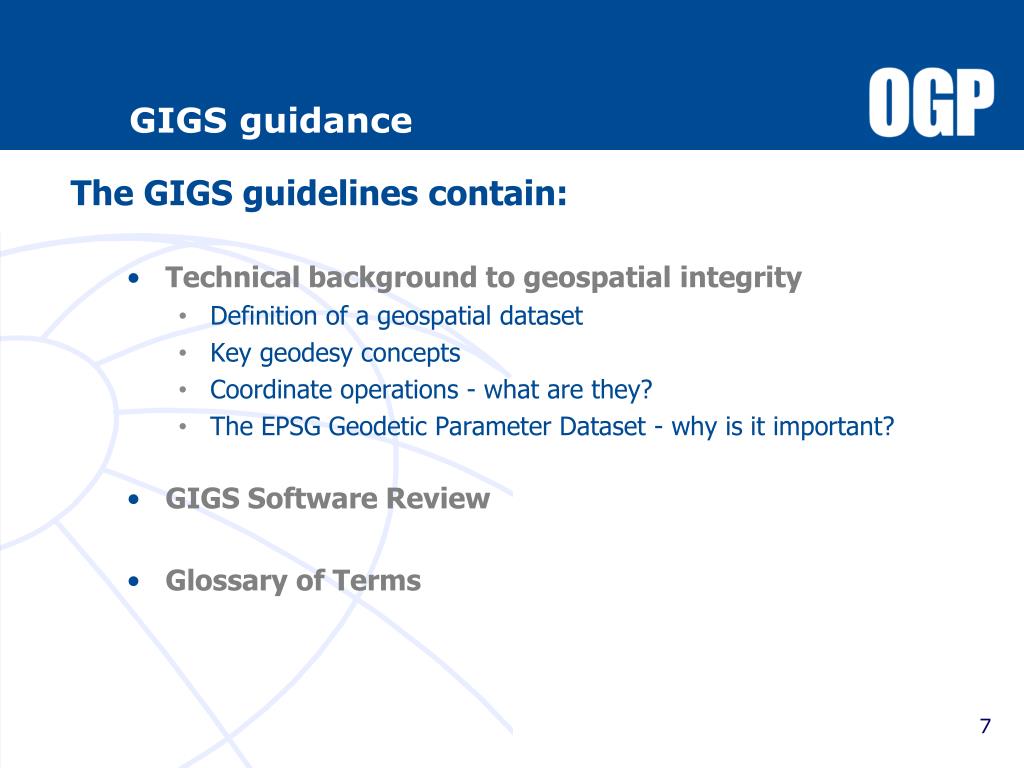 GIGS guidance

OGP

The GIGS guidelines contain:

• Technical background to geospatial integrity
  • Definition of a geospatial dataset
  • Key geodesy concepts
  • Coordinate operations - what are they?
  • The EPSG Geodetic Parameter Dataset - why is it important?

• GIGS Software Review

• Glossary of Terms

7